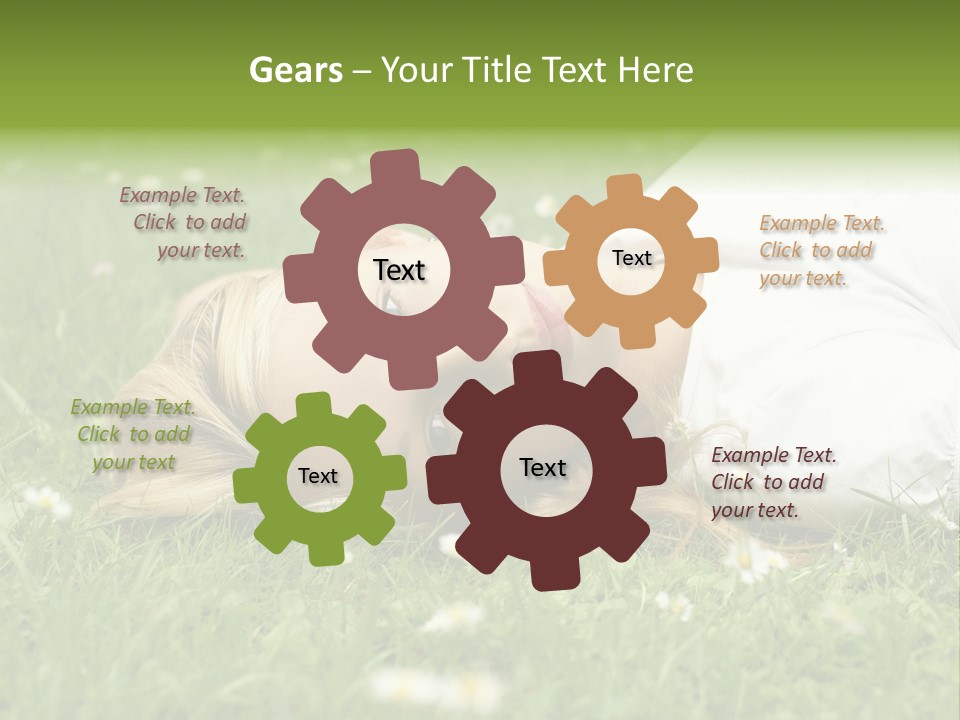 Gears – Your Title Text Here

Example Text. Click to add your text.

Text

Text

Example Text. Click to add your text.

Example Text. Click to add your text

Text

Text

Example Text. Click to add your text.